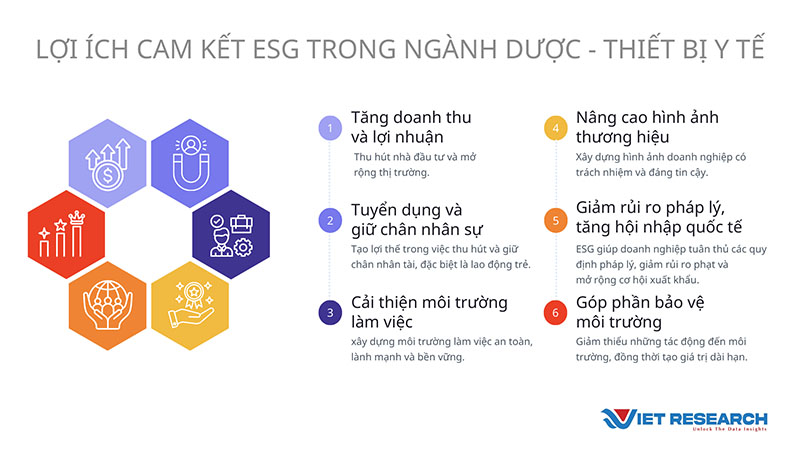 LỢI ÍCH CAM KẾT ESG TRONG NGÀNH DƯỢC - THIẾT BỊ Y TẾ

1 Tăng doanh thu và lợi nhuận
Thu hút nhà đầu tư và mở rộng thị trường.

2 Tuyển dụng và giữ chân nhân sự
Tạo lợi thế trong việc thu hút và giữ chân nhân tài, đặc biệt là lao động trẻ.

3 Cải thiện môi trường làm việc
xây dựng môi trường làm việc an toàn, lành mạnh và bền vững.

4 Nâng cao hình ảnh thương hiệu
Xây dựng hình ảnh doanh nghiệp có trách nhiệm và đáng tin cậy.

5 Giảm rủi ro pháp lý, tăng hội nhập quốc tế
ESG giúp doanh nghiệp tuân thủ các quy định pháp lý, giảm rủi ro phạt và mở rộng cơ hội xuất khẩu.

6 Góp phần bảo vệ môi trường
Giảm thiểu những tác động đến môi trường, đồng thời tạo giá trị dài hạn.

VIET RESEARCH
Unlock The Data Insights